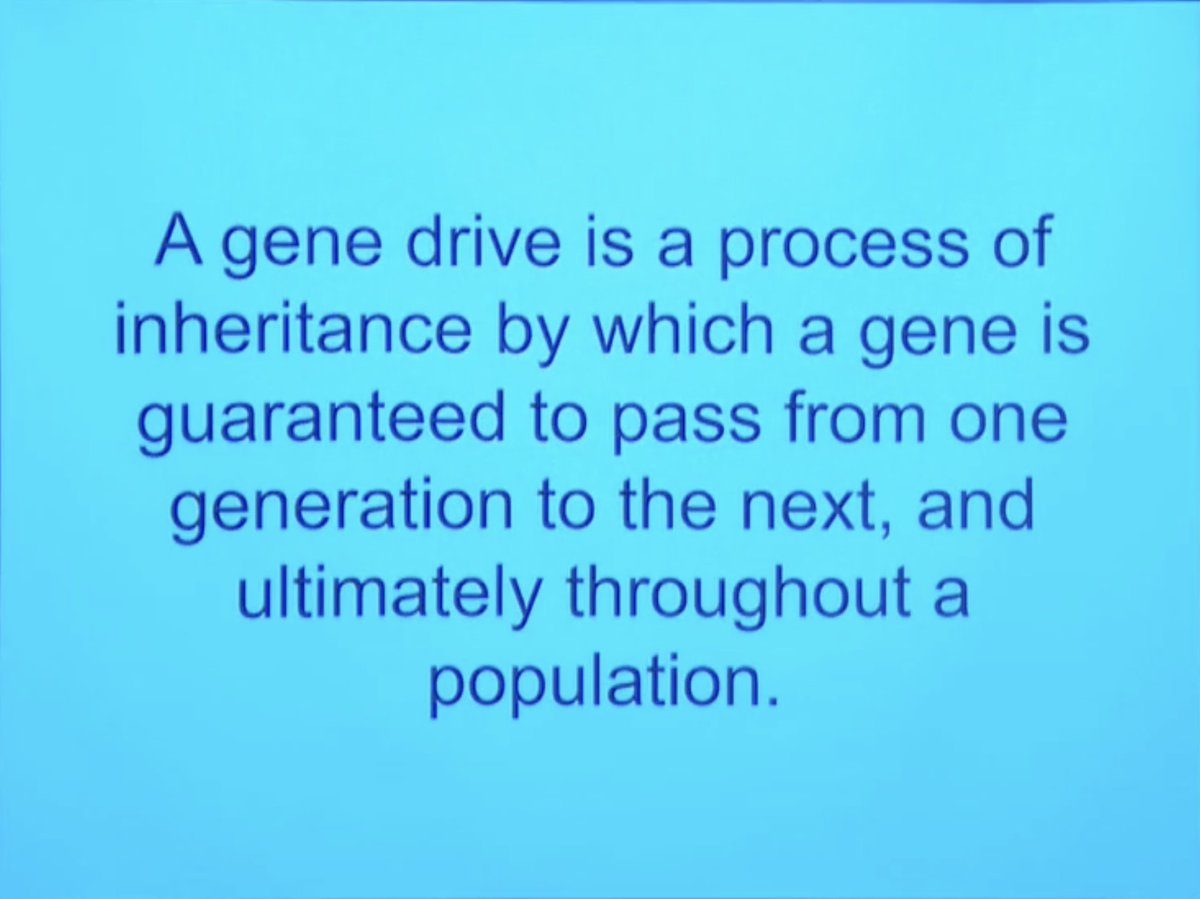 A gene drive is a process of inheritance by which a gene is guaranteed to pass from one generation to the next, and ultimately throughout a population.